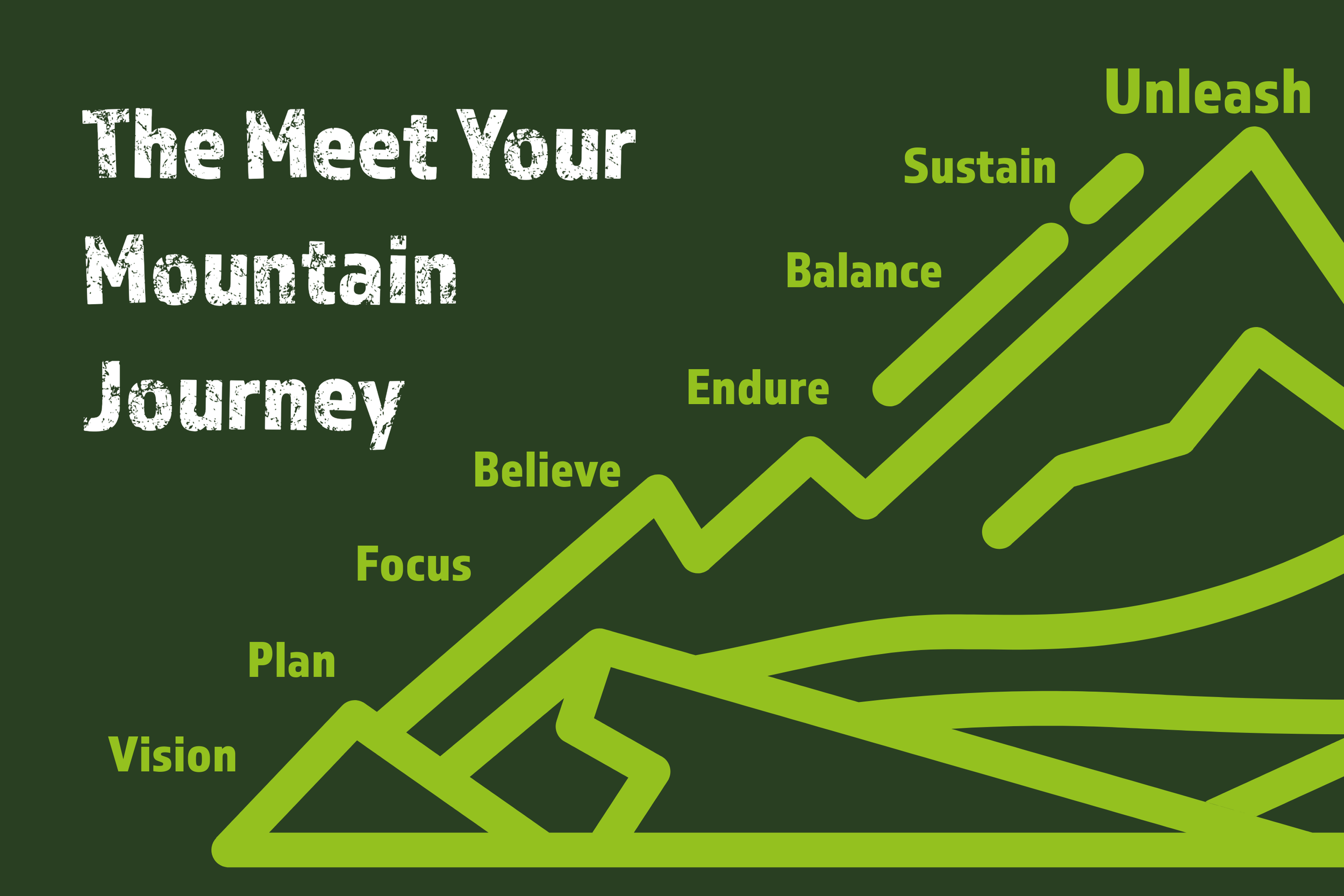 The Meet Your Mountain Journey

Unleash

Sustain

Balance

Endure

Believe

Focus

Plan

Vision